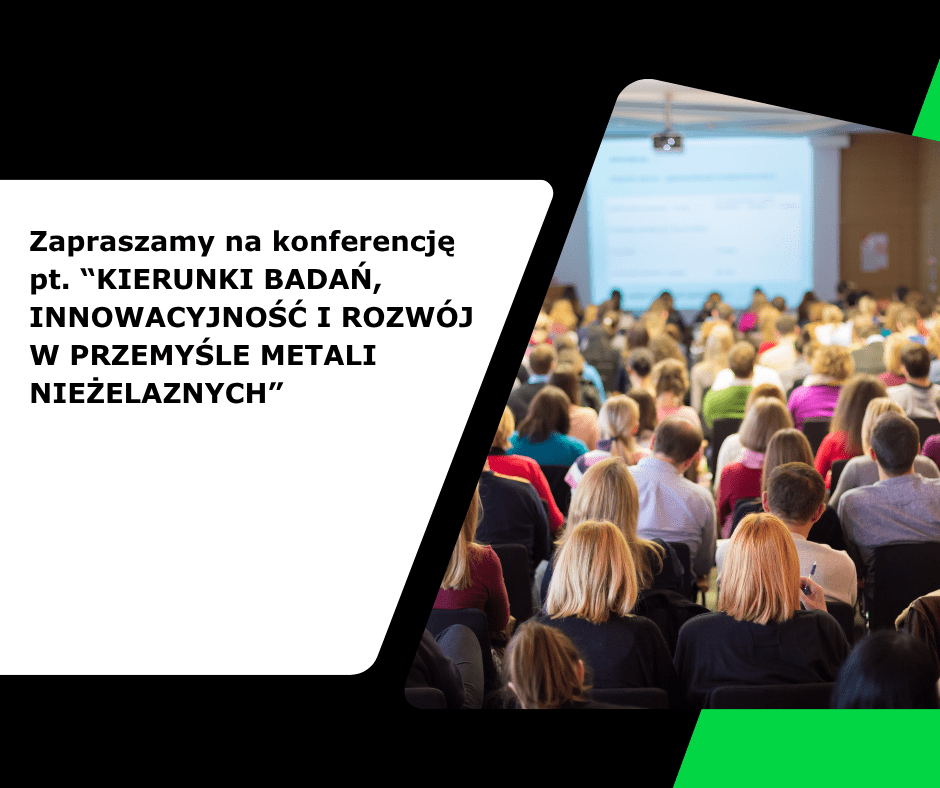 Zapraszamy na konferencję pt. “KIERUNKI BADAŃ, INNOWACYJNOŚĆ I ROZWÓJ W PRZEMYŚLE METALI NIEŻELAZNYCH”